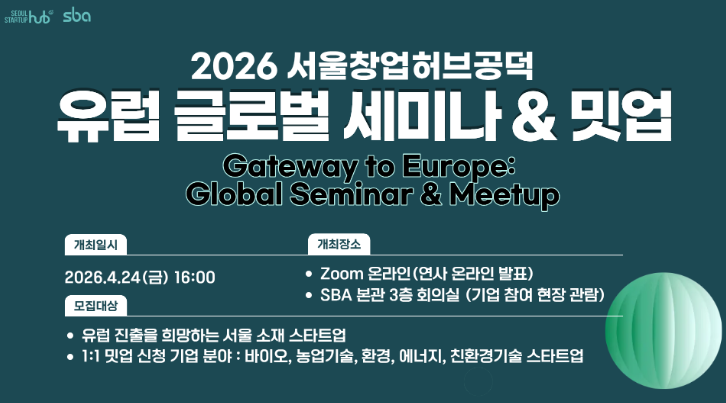 SEOUL STARTUP hub sba

2026 서울창업허브공덕
유럽 글로벌 세미나 & 밋업
Gateway to Europe: Global Seminar & Meetup

개최일시
2026.4.24(금) 16:00

개최장소
• Zoom 온라인(연사 온라인 발표)
• SBA 본관 3층 회의실 (기업 참여 현장 관람)

모집대상
• 유럽 진출을 희망하는 서울 소재 스타트업
• 1:1 밋업 신청 기업 분야 : 바이오, 농업기술, 환경, 에너지, 친환경기술 스타트업